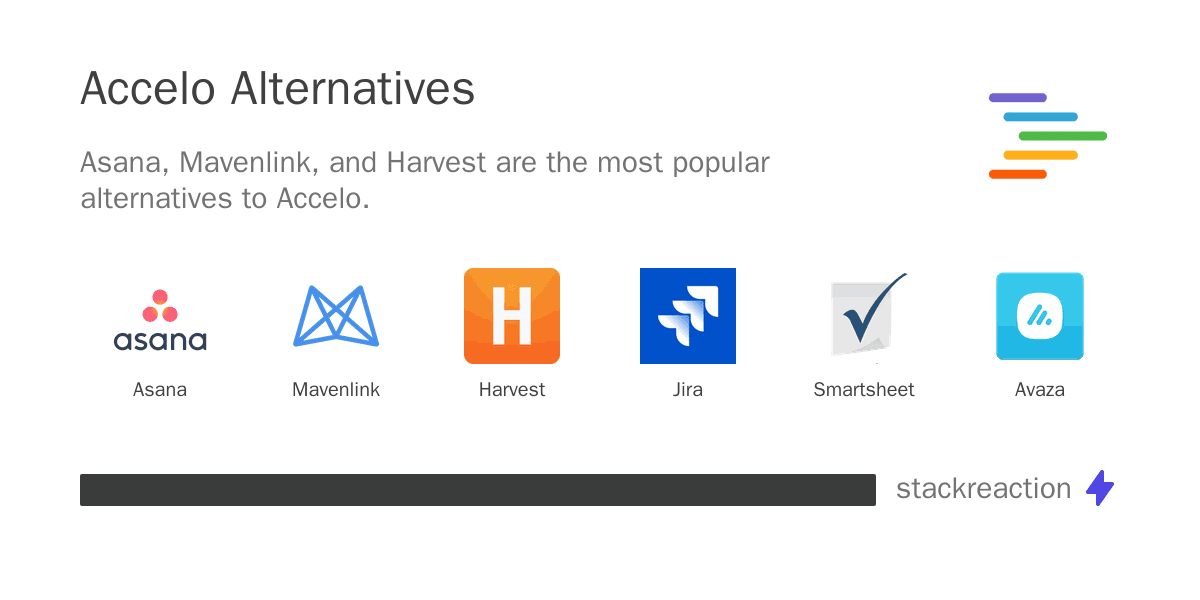 Accelo Alternatives

Asana, Mavenlink, and Harvest are the most popular alternatives to Accelo.

asana
Asana

Mavenlink

H
Harvest

Jira

Smartsheet

Avaza

stackreaction